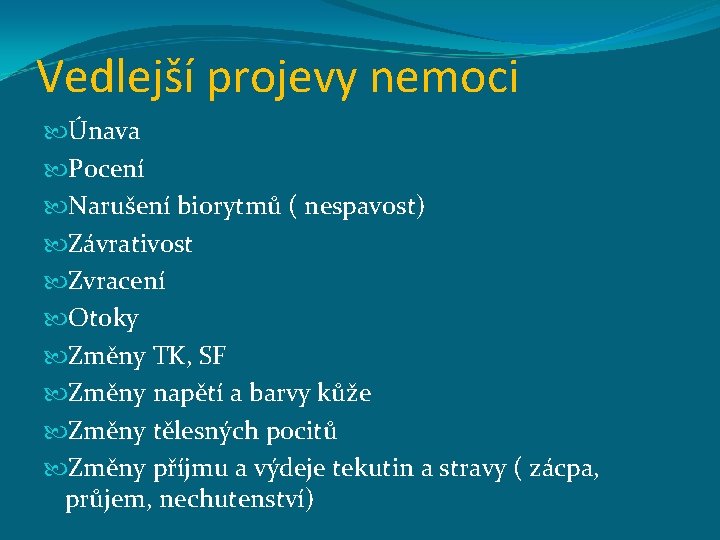 Vedlejší projevy nemoci

Únava
Pocení
Narušení biorytmů ( nespavost)
Závrativost
Zvracení
Otoky
Změny TK, SF
Změny napětí a barvy kůže
Změny tělesných pocitů
Změny příjmu a výdeje tekutin a stravy ( zácpa, průjem, nechutenství)